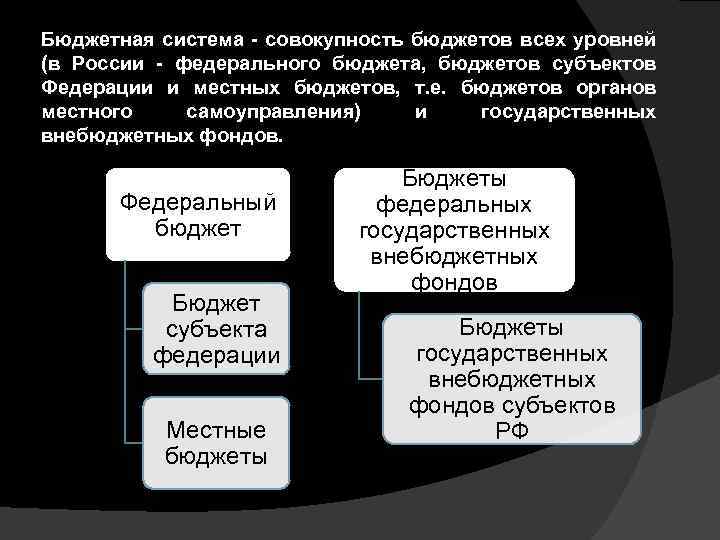 Бюджетная система - совокупность бюджетов всех уровней (в России - федерального бюджета, бюджетов субъектов Федерации и местных бюджетов, т.е. бюджетов органов местного самоуправления) и государственных внебюджетных фондов.

Федеральный бюджет

Бюджет субъекта федерации

Местные бюджеты

Бюджеты федеральных государственных внебюджетных фондов

Бюджеты государственных внебюджетных фондов субъектов РФ